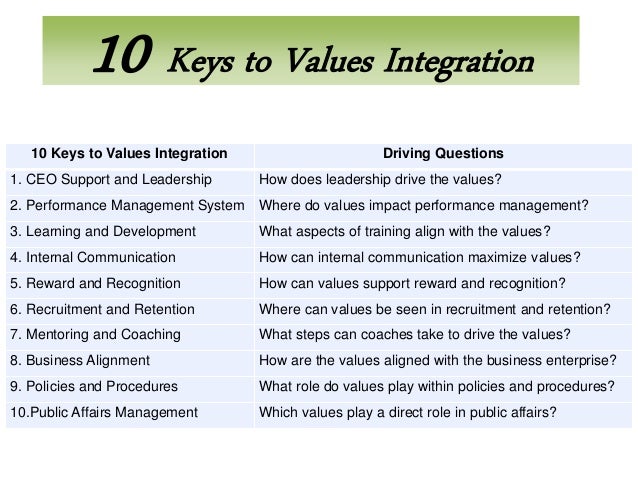 10 Keys to Values Integration

| 10 Keys to Values Integration | Driving Questions |
|---|---|
| 1. CEO Support and Leadership | How does leadership drive the values? |
| 2. Performance Management System | Where do values impact performance management? |
| 3. Learning and Development | What aspects of training align with the values? |
| 4. Internal Communication | How can internal communication maximize values? |
| 5. Reward and Recognition | How can values support reward and recognition? |
| 6. Recruitment and Retention | Where can values be seen in recruitment and retention? |
| 7. Mentoring and Coaching | What steps can coaches take to drive the values? |
| 8. Business Alignment | How are the values aligned with the business enterprise? |
| 9. Policies and Procedures | What role do values play within policies and procedures? |
| 10.Public Affairs Management | Which values play a direct role in public affairs? |